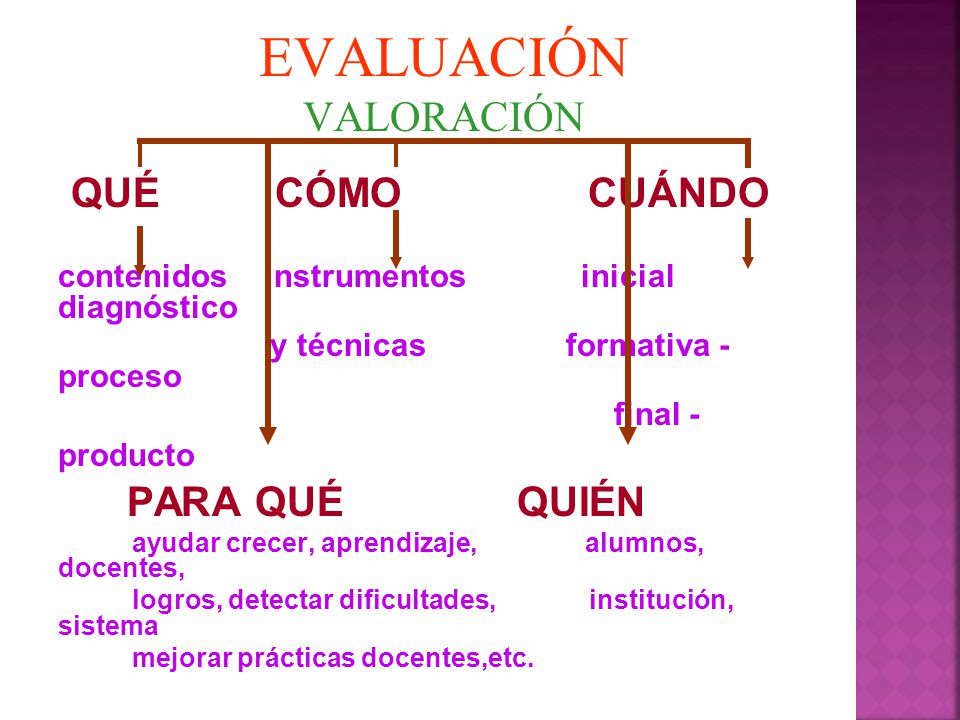 EVALUACIÓN
VALORACIÓN

QUÉ CÓMO CUÁNDO

contenidos nstrumentos inicial diagnóstico
y técnicas formativa - proceso
final - producto

PARA QUÉ QUIÉN

ayudar crecer, aprendizaje, alumnos, docentes,
logros, detectar dificultades, institución, sistema
mejorar prácticas docentes,etc.